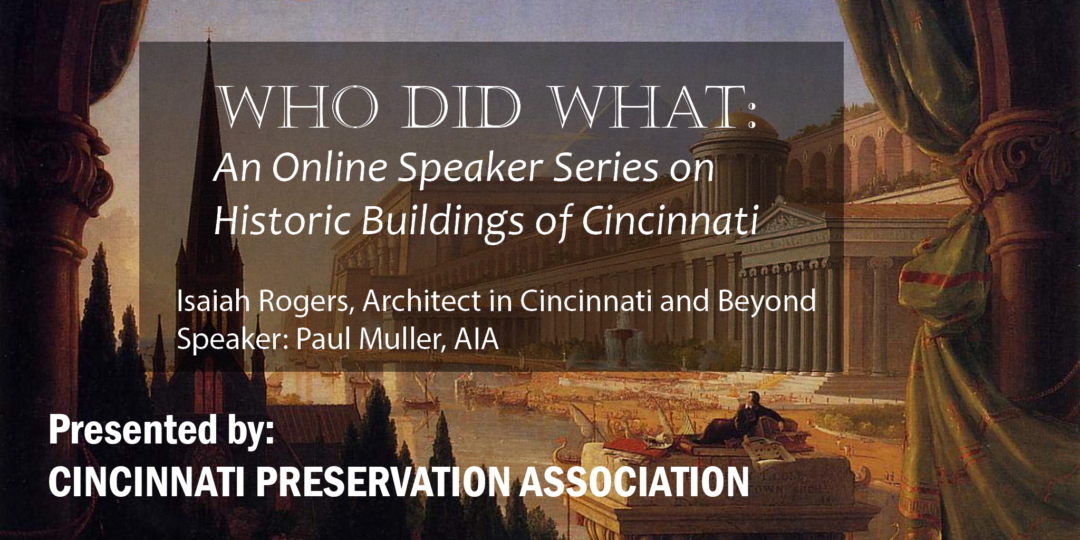 WHO DID WHAT:
An Online Speaker Series on Historic Buildings of Cincinnati

Isaiah Rogers, Architect in Cincinnati and Beyond
Speaker: Paul Muller, AIA

Presented by:
CINCINNATI PRESERVATION ASSOCIATION